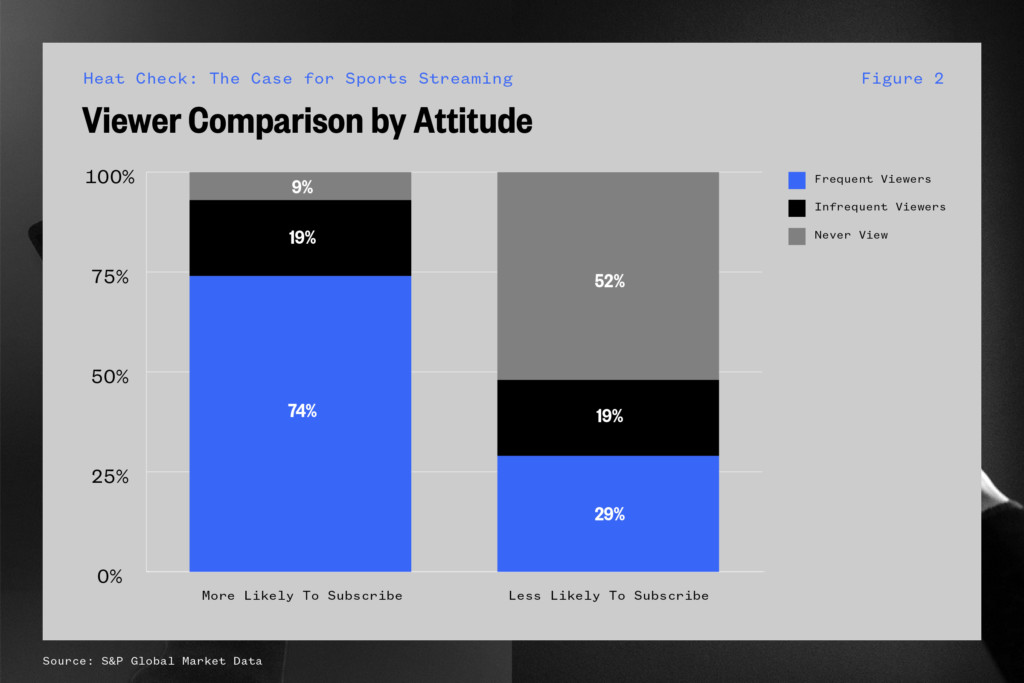 Heat Check: The Case for Sports Streaming

Figure 2

Viewer Comparison by Attitude

100%
75%
50%
25%
0%

9%
19%
74%

52%
19%
29%

More Likely To Subscribe

Less Likely To Subscribe

Frequent Viewers
Infrequent Viewers
Never View

Source: S&P Global Market Data